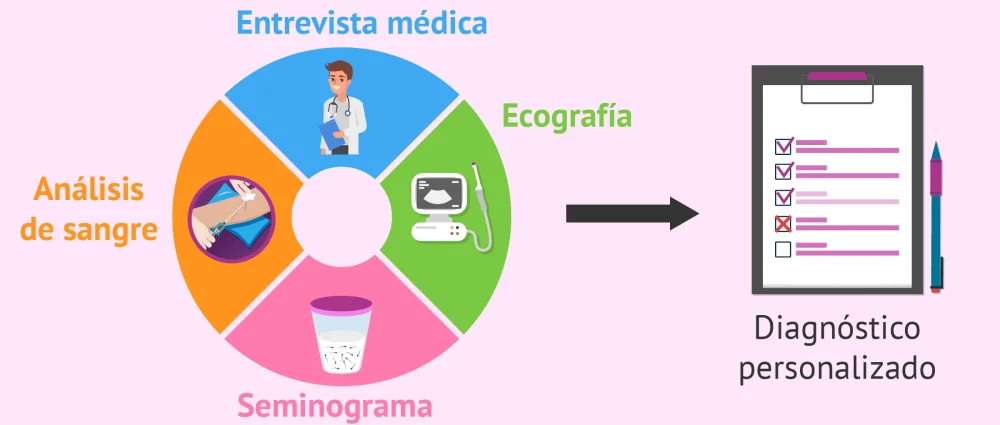 Entrevista médica

Ecografía

Análisis de sangre

Seminograma

Diagnóstico personalizado